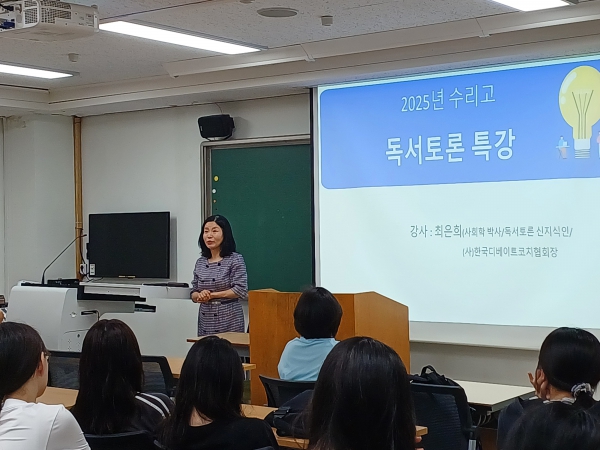 2025년 수리고

독서토론 특강

강사 : 최은희(사회학 박사/독서토론 신지식인/ (사)한국디베이트코치협회장